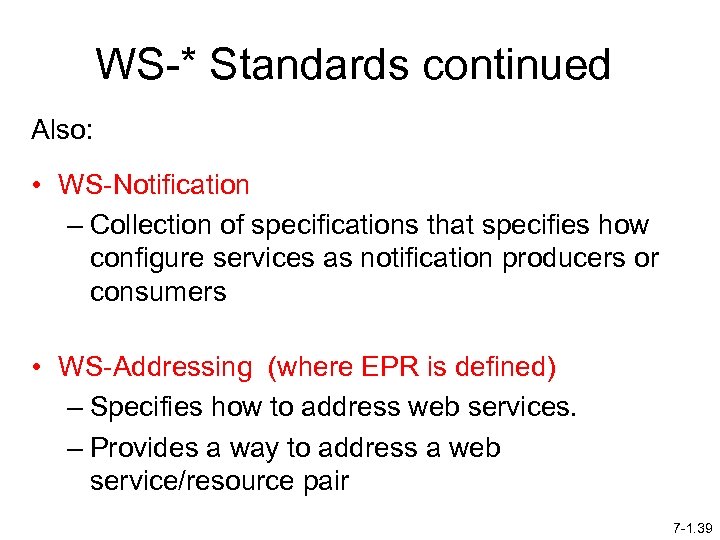 WS-* Standards continued

Also:

• WS-Notification
– Collection of specifications that specifies how configure services as notification producers or consumers

• WS-Addressing (where EPR is defined)
– Specifies how to address web services.
– Provides a way to address a web service/resource pair

7-1.39